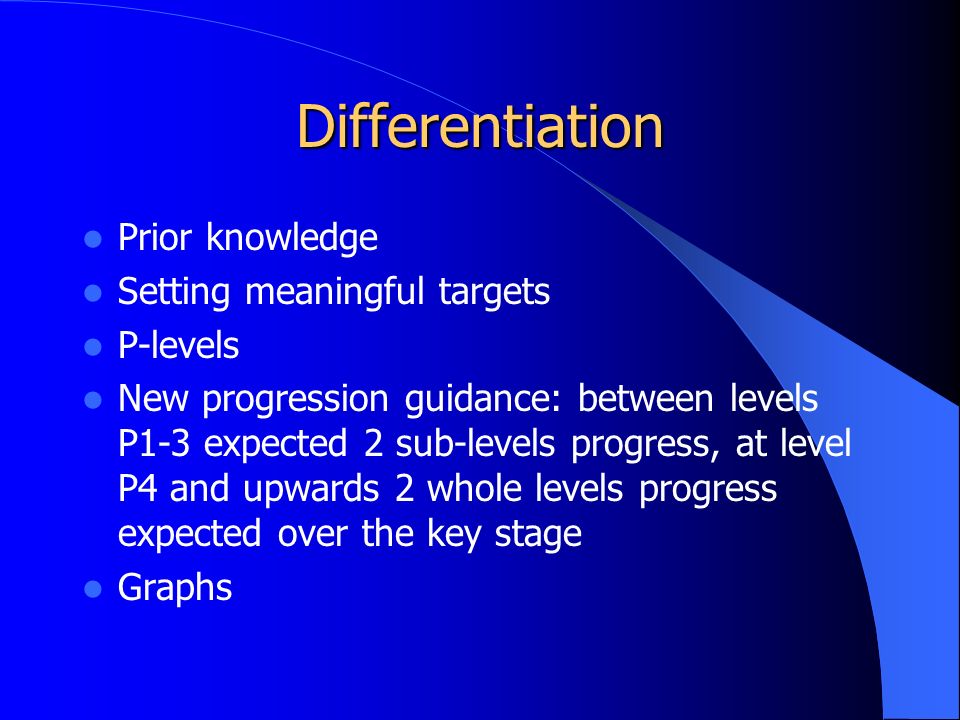 Differentiation

- Prior knowledge
- Setting meaningful targets
- P-levels
- New progression guidance: between levels P1-3 expected 2 sub-levels progress, at level P4 and upwards 2 whole levels progress expected over the key stage
- Graphs